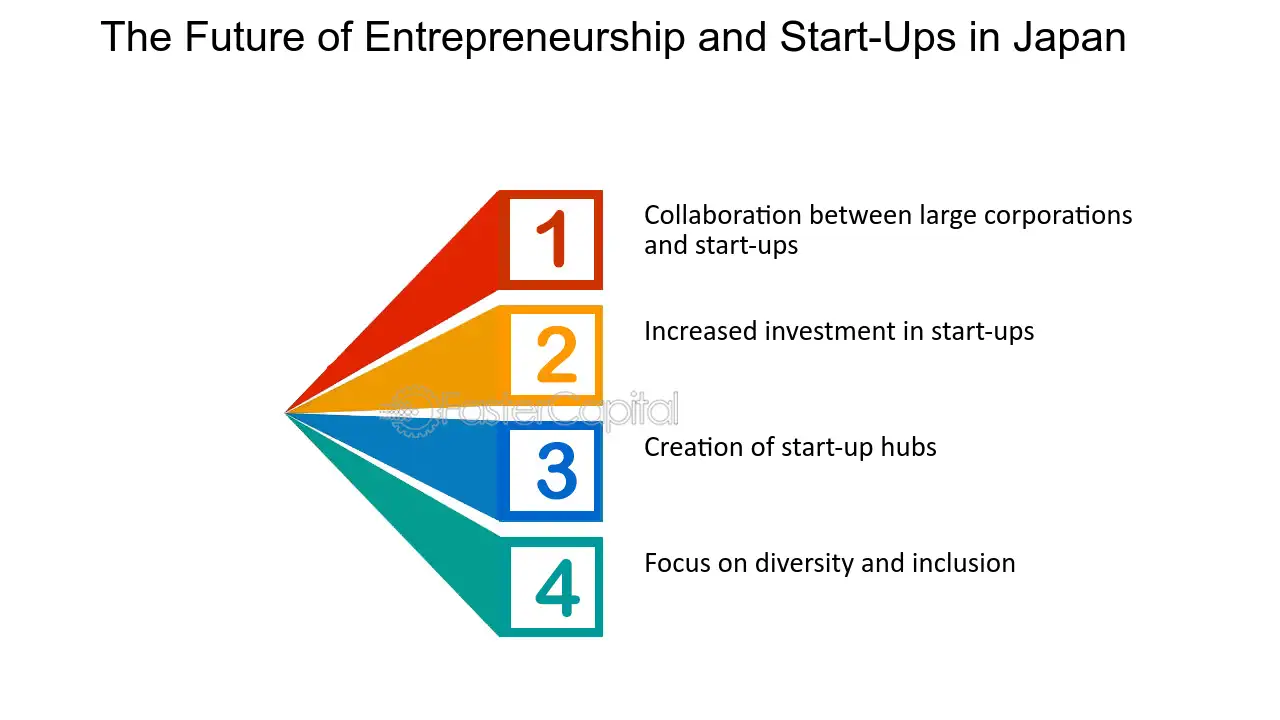 The Future of Entrepreneurship and Start-Ups in Japan

1
Collaboration between large corporations and start-ups

2
Increased investment in start-ups

FasterCapital

3
Creation of start-up hubs

4
Focus on diversity and inclusion